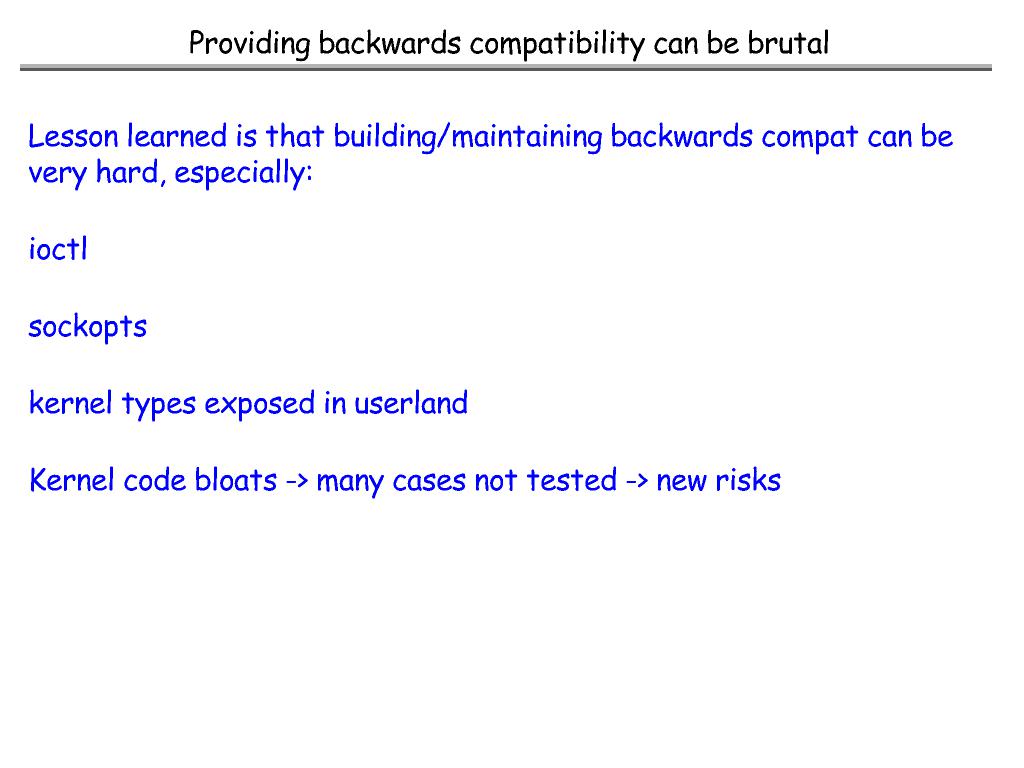 Providing backwards compatibility can be brutal

Lesson learned is that building/maintaining backwards compat can be very hard, especially:

ioctl

sockopts

kernel types exposed in userland

Kernel code bloats -> many cases not tested -> new risks